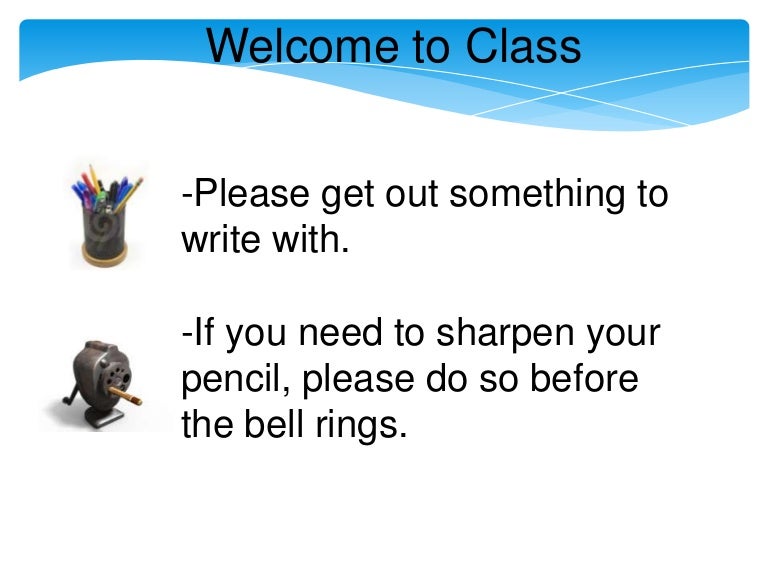 Welcome to Class

-Please get out something to write with.

-If you need to sharpen your pencil, please do so before the bell rings.